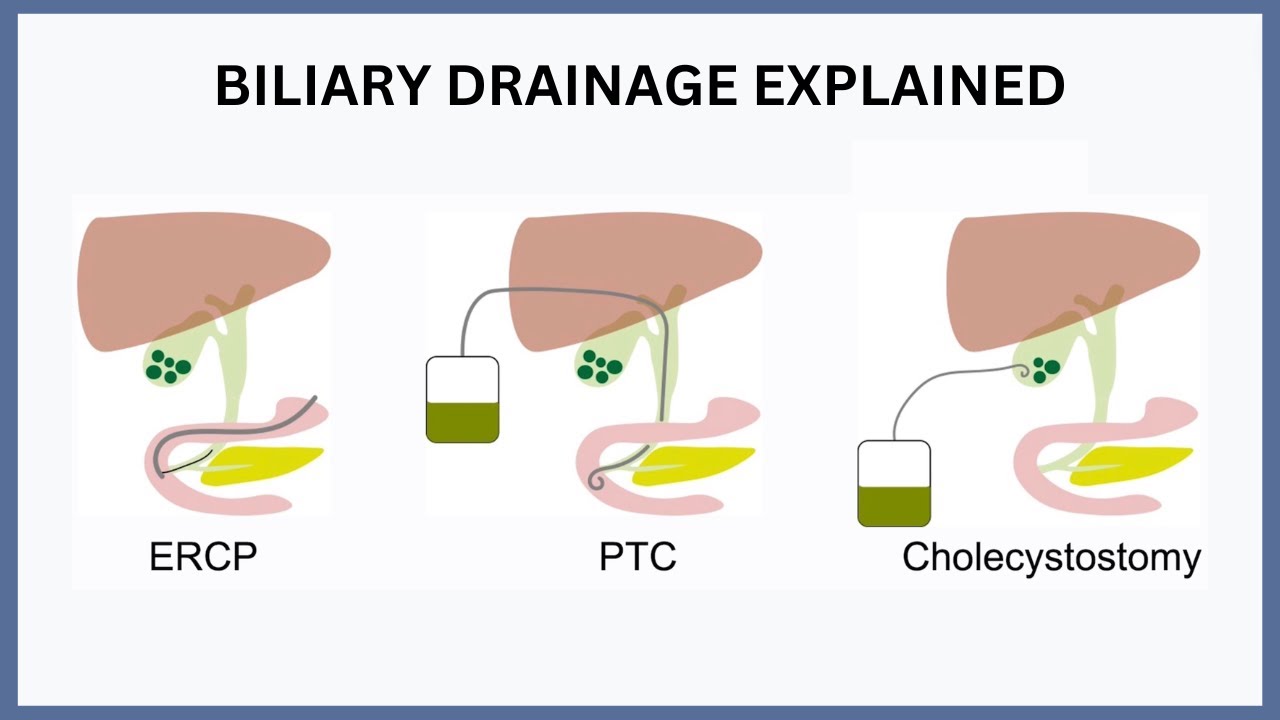 BILIARY DRAINAGE EXPLAINED

ERCP

PTC

Cholecystostomy